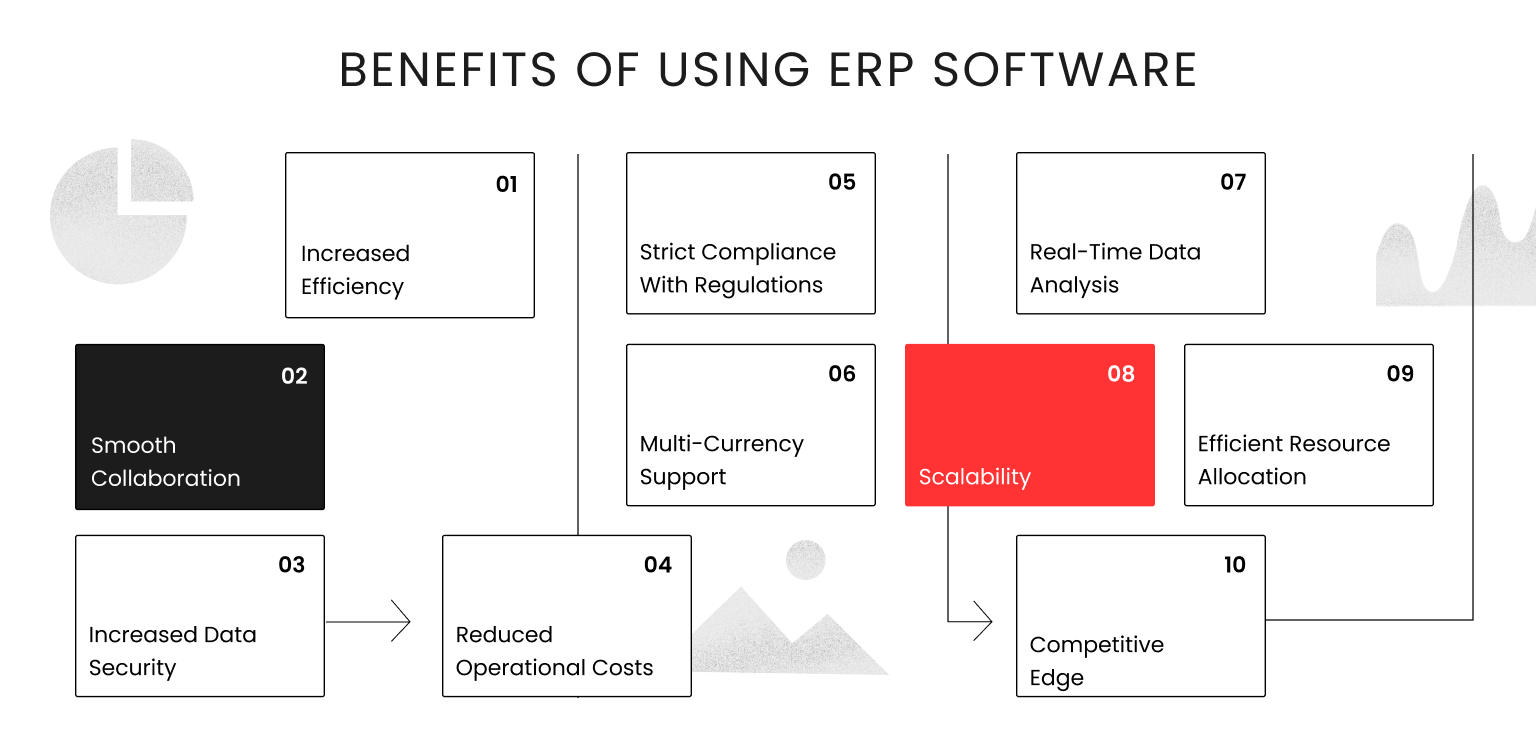 BENEFITS OF USING ERP SOFTWARE

01
Increased Efficiency

02
Smooth Collaboration

03
Increased Data Security

04
Reduced Operational Costs

05
Strict Compliance With Regulations

06
Multi-Currency Support

07
Real-Time Data Analysis

08
Scalability

09
Efficient Resource Allocation

10
Competitive Edge